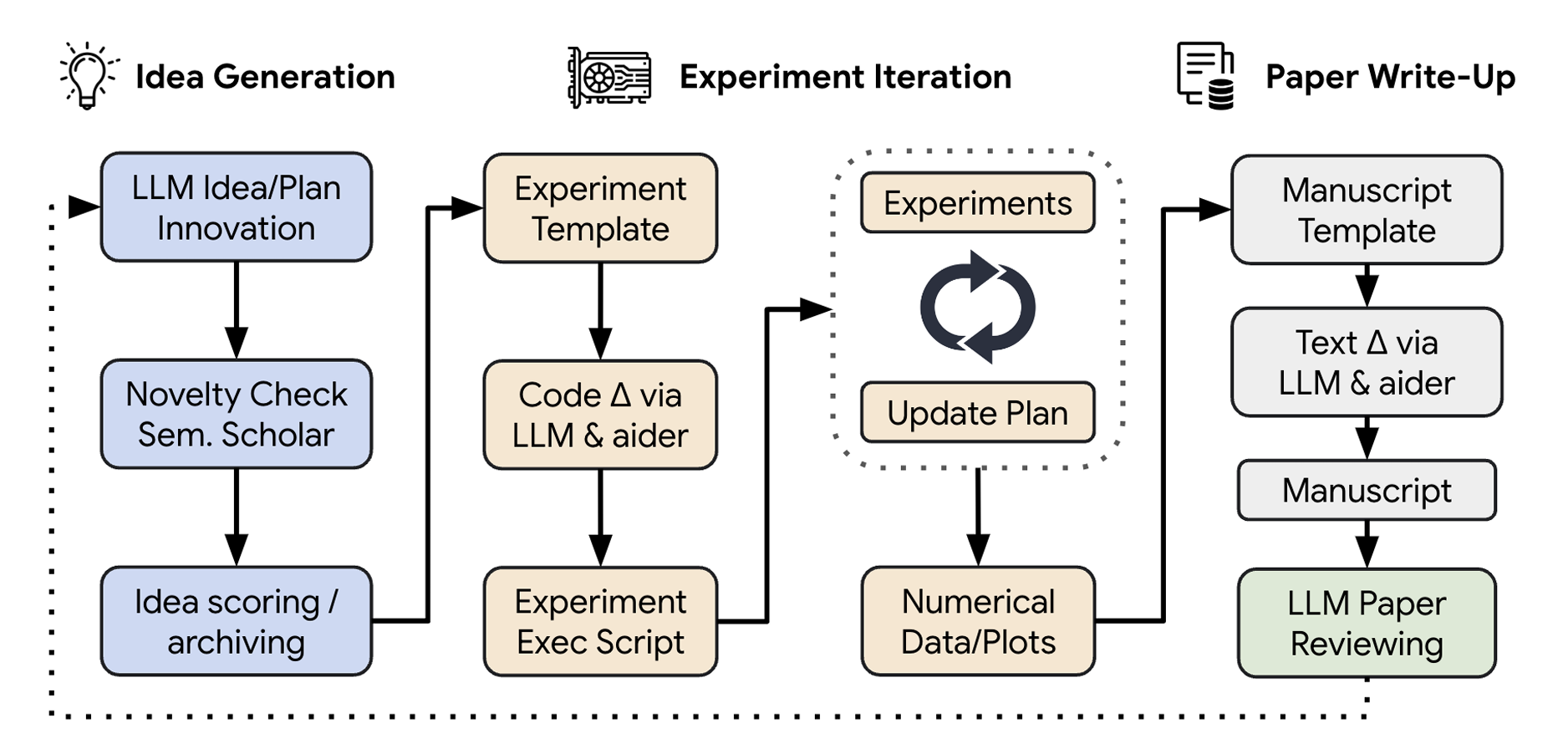 Idea Generation

Experiment Iteration

Paper Write-Up

LLM Idea/Plan Innovation

Novelty Check Sem. Scholar

Idea scoring / archiving

Experiment Template

Code Δ via LLM & aider

Experiment Exec Script

Experiments

Update Plan

Numerical Data/Plots

Manuscript Template

Text Δ via LLM & aider

Manuscript

LLM Paper Reviewing